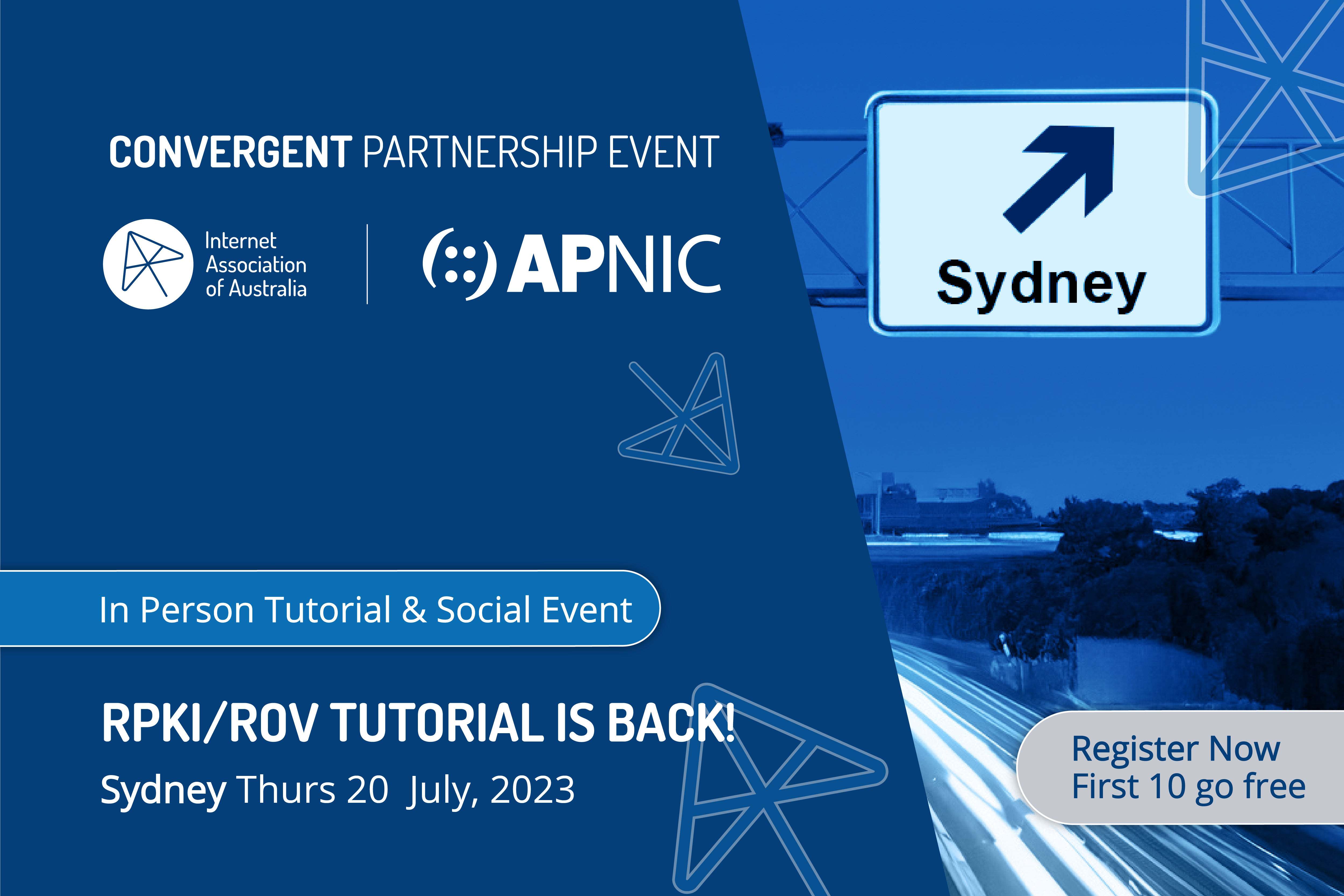 CONVERGENT PARTNERSHIP EVENT

Internet Association of Australia

APNIC

Sydney

In Person Tutorial & Social Event

RPKI/ROV TUTORIAL IS BACK!

Sydney Thurs 20 July, 2023

Register Now
First 10 go free